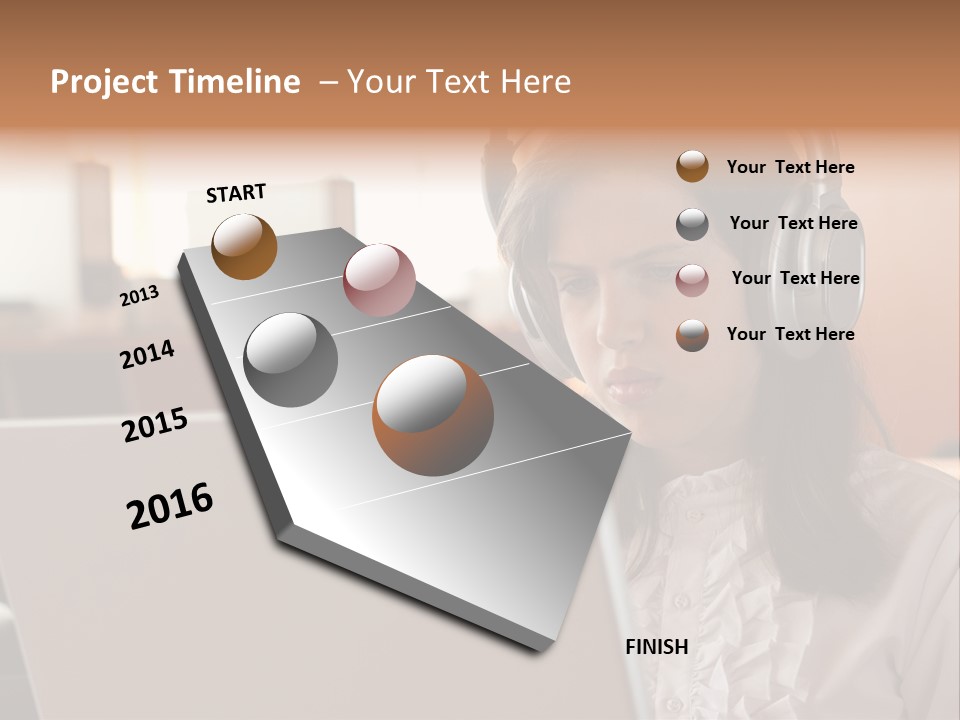 Project Timeline – Your Text Here

START

2013

2014

2015

2016

FINISH

Your Text Here

Your Text Here

Your Text Here

Your Text Here